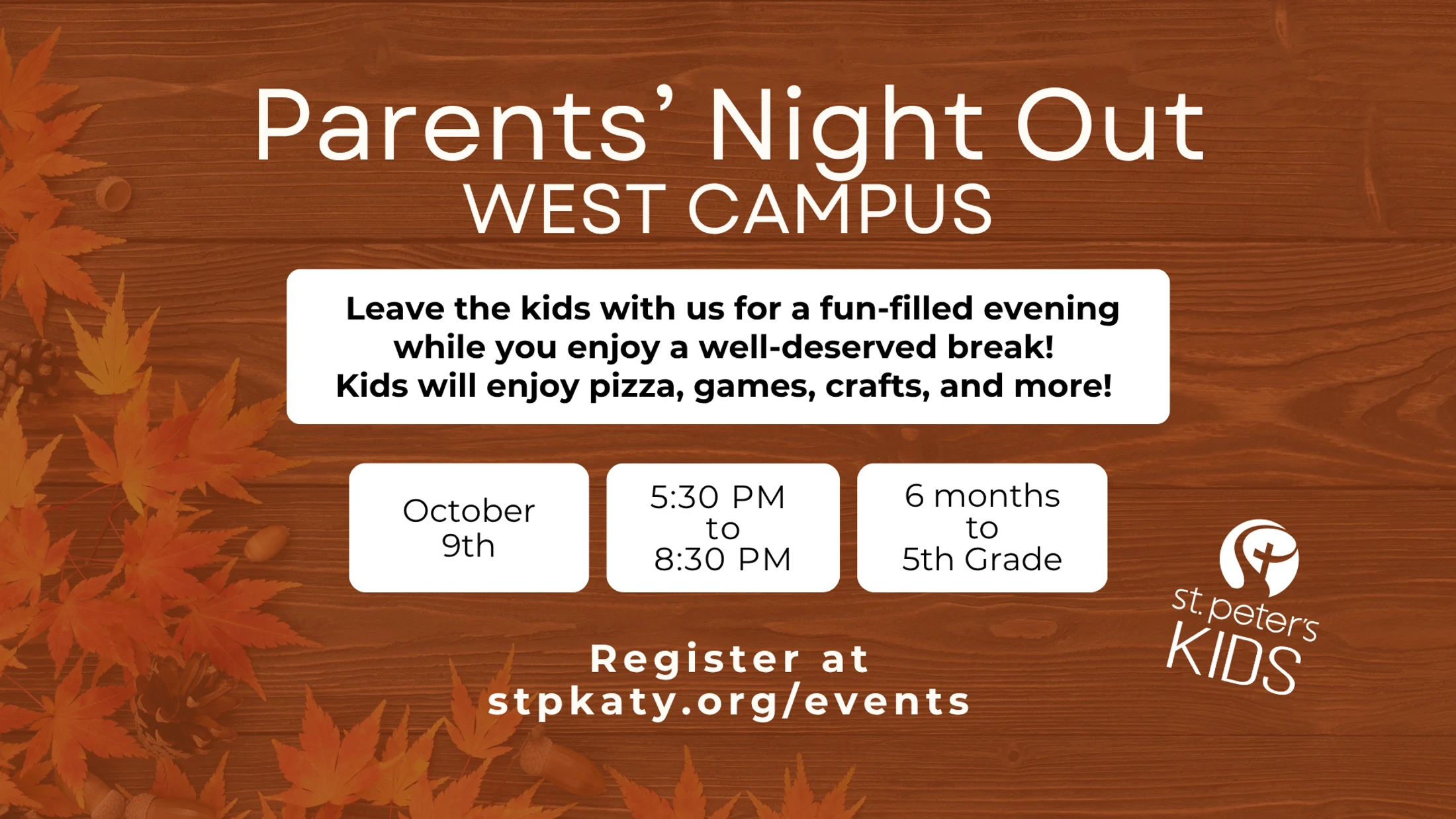 Parents' Night Out
WEST CAMPUS

Leave the kids with us for a fun-filled evening while you enjoy a well-deserved break!
Kids will enjoy pizza, games, crafts, and more!

October 9th

5:30 PM to 8:30 PM

6 months to 5th Grade

Register at stpkaty.org/events

st. peter's KIDS